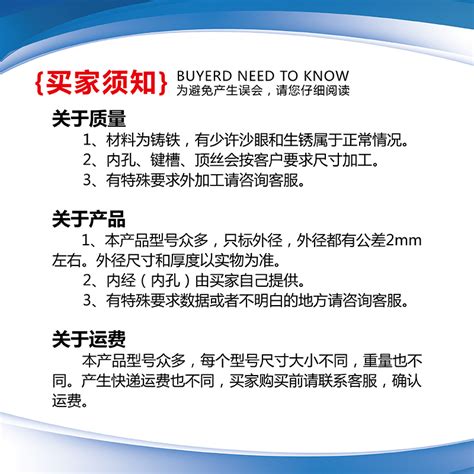 {买家须知} BUYERD NEED TO KNOW
为避免产生误会，请您仔细阅读

关于质量
1、材料为铸铁，有少许沙眼和生锈属于正常情况。
2、内孔、键槽、顶丝会按客户要求尺寸加工。
3、有特殊要求外加工请咨询客服。

关于产品
1、本产品型号众多，只标外径，外径都有公差2mm左右。外径尺寸和厚度以实物为准。
2、内经（内孔）由买家自己提供。
3、有特殊要求数据或者不明白的地方请咨询客服。

关于运费
本产品型号众多，每个型号尺寸大小不同，重量也不同。产生快递运费也不同，买家购买前请联系客服，确认运费。